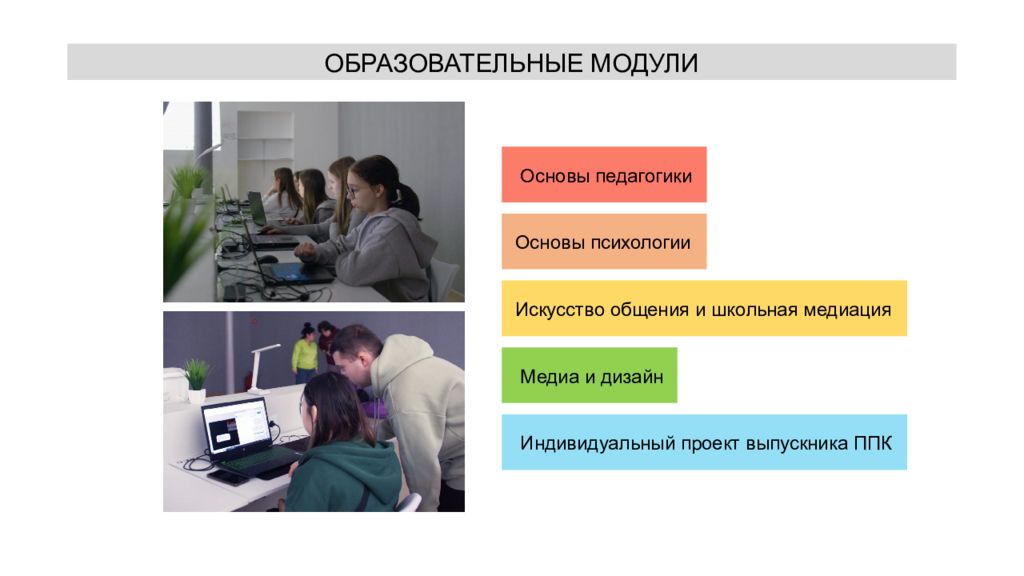 ОБРАЗОВАТЕЛЬНЫЕ МОДУЛИ

Основы педагогики

Основы психологии

Искусство общения и школьная медиация

Медиа и дизайн

Индивидуальный проект выпускника ППК